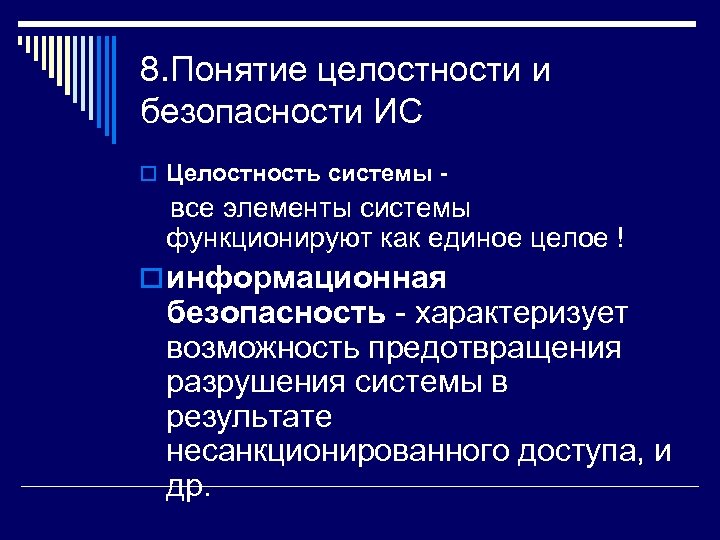 8.Понятие целостности и безопасности ИС

Целостность системы -

все элементы системы функционируют как единое целое !

информационная безопасность - характеризует возможность предотвращения разрушения системы в результате несанкционированного доступа, и др.